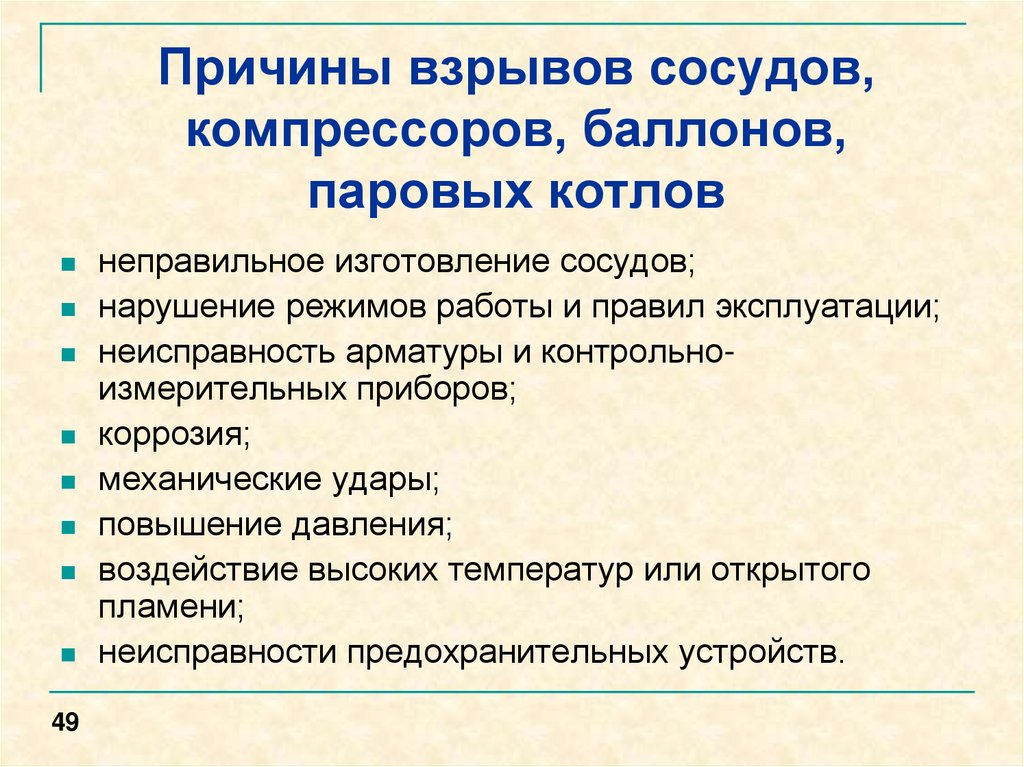 Причины взрывов сосудов, компрессоров, баллонов, паровых котлов

- неправильное изготовление сосудов;
- нарушение режимов работы и правил эксплуатации;
- неисправность арматуры и контрольно-измерительных приборов;
- коррозия;
- механические удары;
- повышение давления;
- воздействие высоких температур или открытого пламени;
- неисправности предохранительных устройств.

49